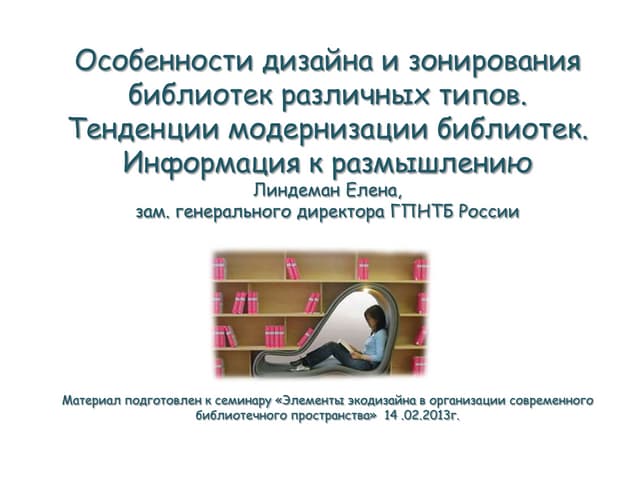 Особенности дизайна и зонирования библиотек различных типов. Тенденции модернизации библиотек. Информация к размышлению

Линдеман Елена,
зам. генерального директора ГПНТБ России

Материал подготовлен к семинару «Элементы экодизайна в организации современного библиотечного пространства» 14 .02.2013г.